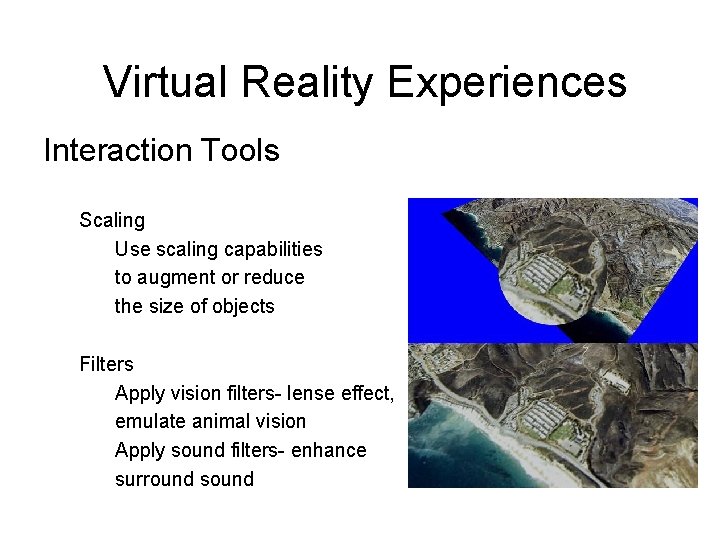 Virtual Reality Experiences

Interaction Tools

Scaling

Use scaling capabilities to augment or reduce the size of objects

Filters

Apply vision filters- lense effect, emulate animal vision

Apply sound filters- enhance surround sound